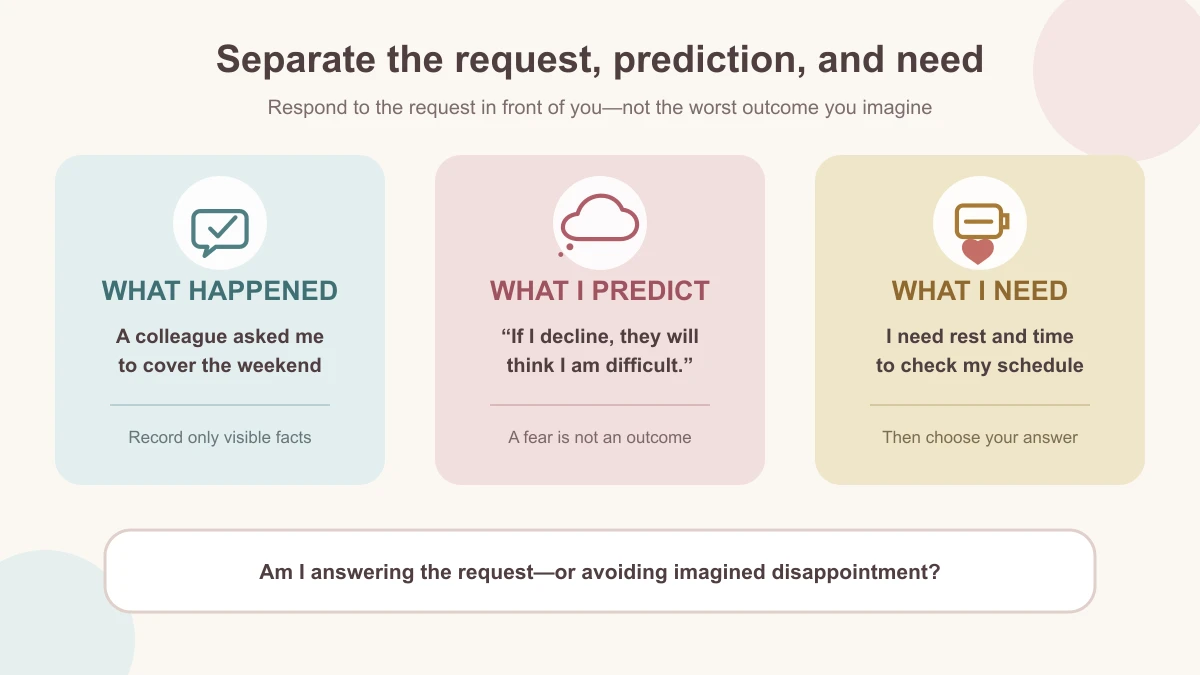 Separate the request, prediction, and need

Respond to the request in front of you—not the worst outcome you imagine

WHAT HAPPENED

A colleague asked me to cover the weekend

Record only visible facts

WHAT I PREDICT

“If I decline, they will think I am difficult.”

A fear is not an outcome

WHAT I NEED

I need rest and time to check my schedule

Then choose your answer

Am I answering the request—or avoiding imagined disappointment?